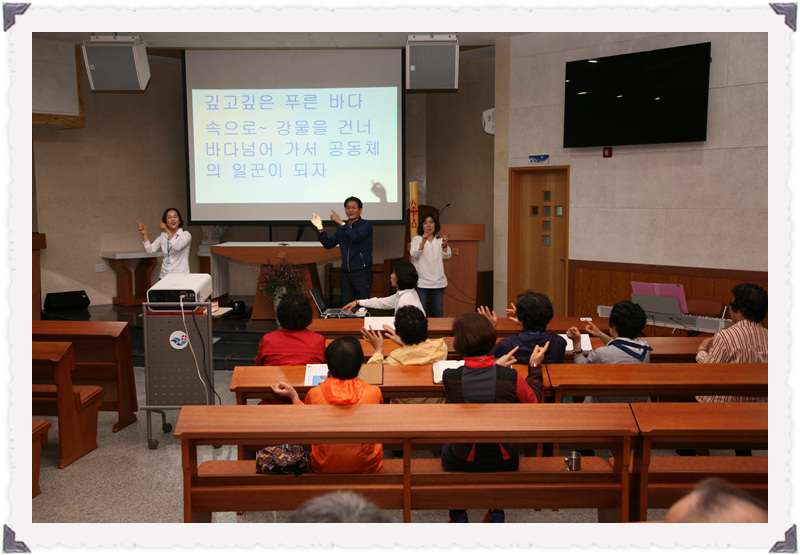 깊고깊은 푸른 바다 속으로~ 강물을 건너 바다넘어 가서 공동체의 일꾼이 되자